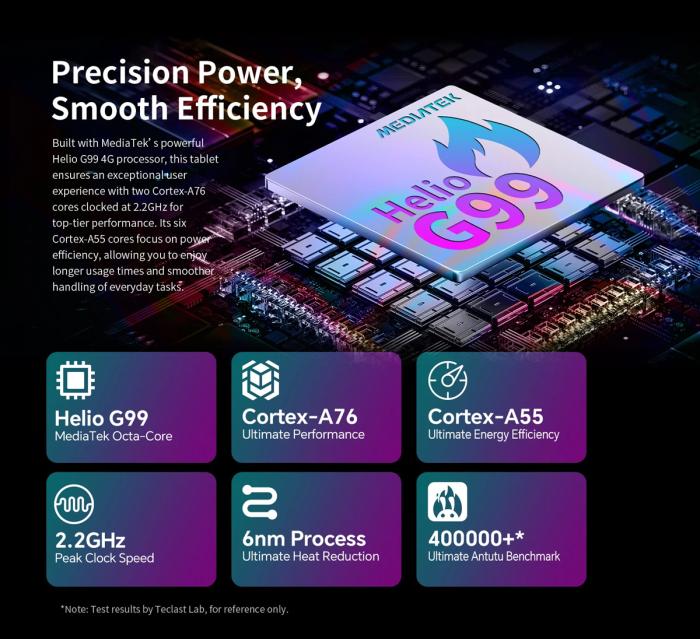 Precision Power, Smooth Efficiency

Built with MediaTek' s powerful Helio G99 4G processor, this tablet ensures an exceptional user experience with two Cortex-A76 cores clocked at 2.2GHz for top-tier performance. Its six Cortex-A55 cores focus on power efficiency, allowing you to enjoy longer usage times and smoother handling of everyday tasks.

MEDIATEK
Helio G99

Helio G99
MediaTek Octa-Core

Cortex-A76
Ultimate Performance

Cortex-A55
Ultimate Energy Efficiency

2.2GHz
Peak Clock Speed

6nm Process
Ultimate Heat Reduction

400000+*
Ultimate Antutu Benchmark

*Note: Test results by Teclast Lab, for reference only.